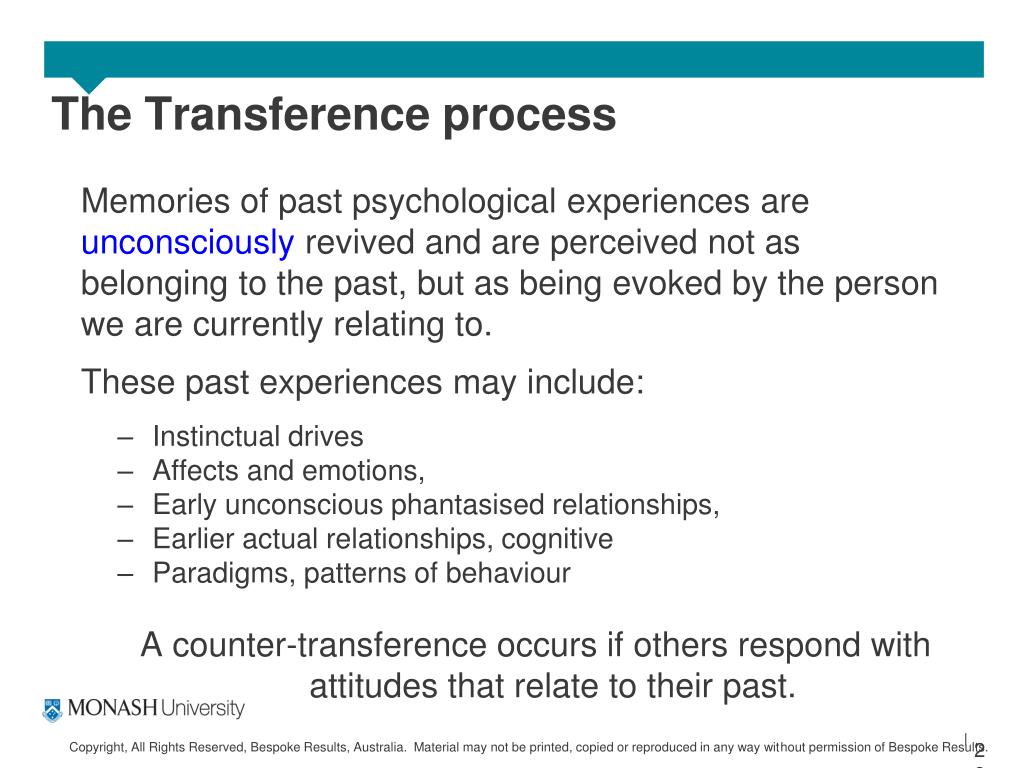 The Transference process

Memories of past psychological experiences are unconsciously revived and are perceived not as belonging to the past, but as being evoked by the person we are currently relating to.

These past experiences may include:

– Instinctual drives
– Affects and emotions,
– Early unconscious phantasised relationships,
– Earlier actual relationships, cognitive
– Paradigms, patterns of behaviour

A counter-transference occurs if others respond with attitudes that relate to their past.

MONASH University

Copyright, All Rights Reserved, Bespoke Results, Australia. Material may not be printed, copied or reproduced in any way without permission of Bespoke Results.

2